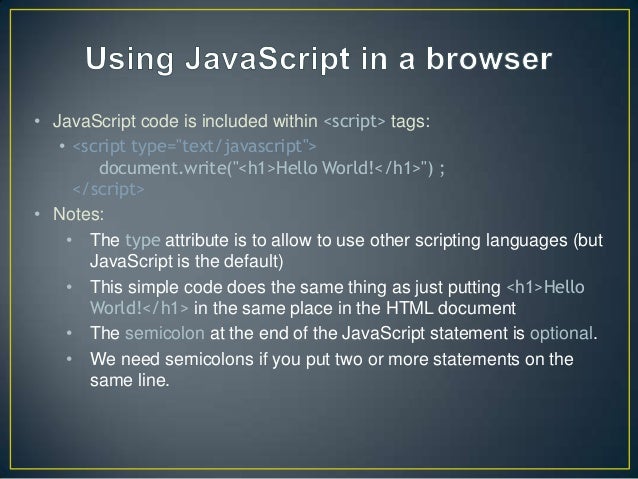 Using JavaScript in a browser

• JavaScript code is included within <script> tags:
  • <script type="text/javascript">
    document.write("<h1>Hello World!</h1>") ;
  </script>

• Notes:
  • The type attribute is to allow to use other scripting languages (but JavaScript is the default)
  • This simple code does the same thing as just putting <h1>Hello World!</h1> in the same place in the HTML document
  • The semicolon at the end of the JavaScript statement is optional.
  • We need semicolons if you put two or more statements on the same line.